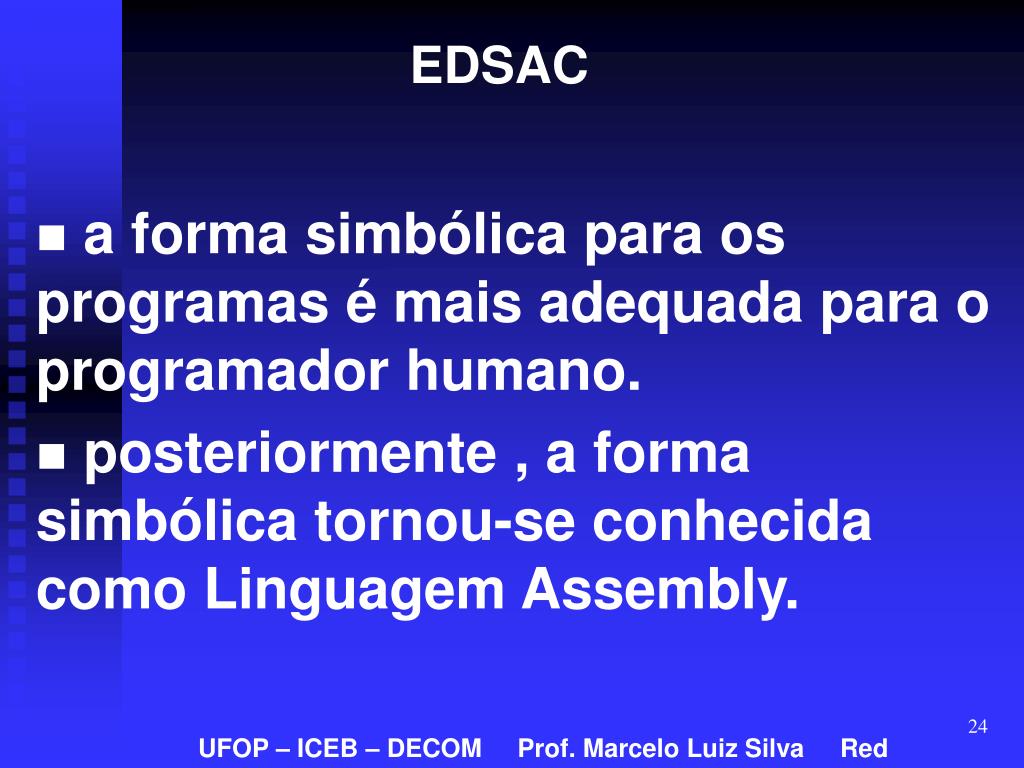 EDSAC

■ a forma simbólica para os programas é mais adequada para o programador humano.

■ posteriormente , a forma simbólica tornou-se conhecida como Linguagem Assembly.

24

UFOP – ICEB – DECOM Prof. Marcelo Luiz Silva Red